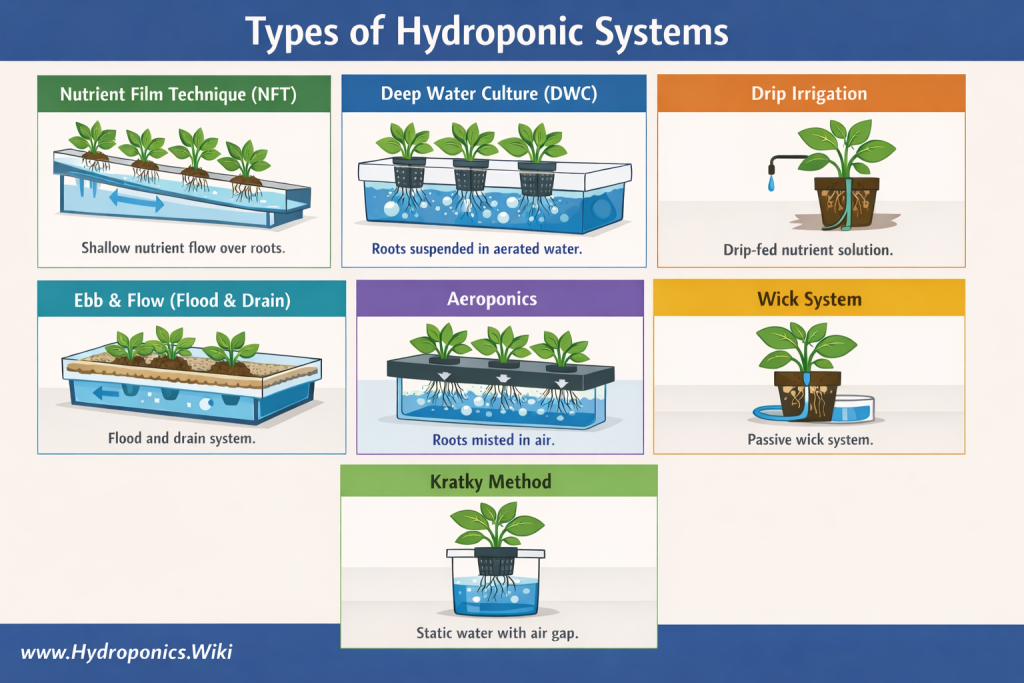 Types of Hydroponic Systems

Nutrient Film Technique (NFT)

Shallow nutrient flow over roots.

Deep Water Culture (DWC)

Roots suspended in aerated water.

Drip Irrigation

Drip-fed nutrient solution.

Ebb & Flow (Flood & Drain)

Flood and drain system.

Aeroponics

Roots misted in air.

Wick System

Passive wick system.

Kratky Method

Static water with air gap.

www.Hydroponics.Wiki